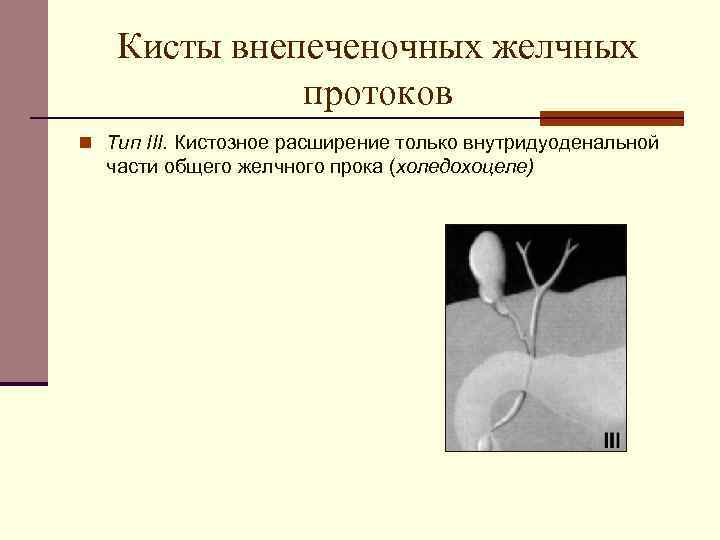 Кисты внепеченочных желчных протоков

Тип III. Кистозное расширение только внутридуоденальной части общего желчного прока (холедохоцеле)

III